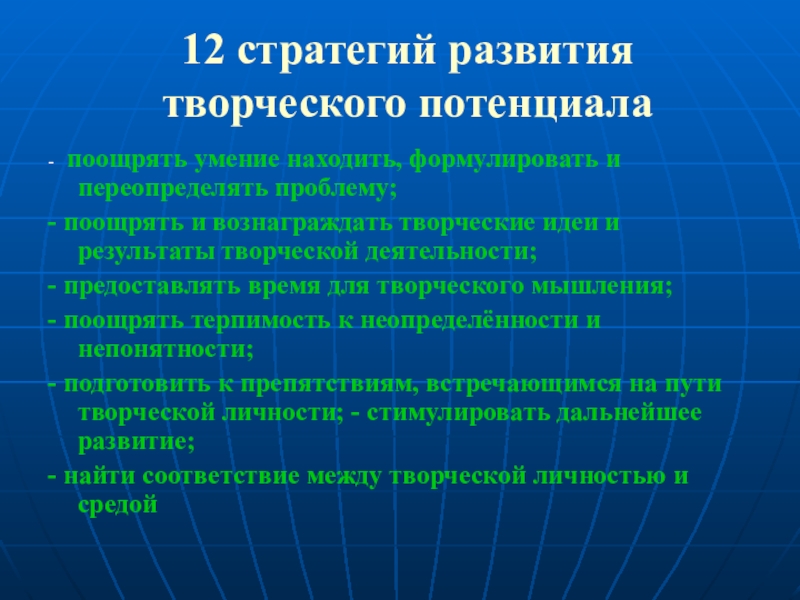 12 стратегий развития творческого потенциала

- поощрять умение находить, формулировать и переопределять проблему;

- поощрять и вознаграждать творческие идеи и результаты творческой деятельности;

- предоставлять время для творческого мышления;

- поощрять терпимость к неопределённости и непонятности;

- подготовить к препятствиям, встречающимся на пути творческой личности; - стимулировать дальнейшее развитие;

- найти соответствие между творческой личностью и средой